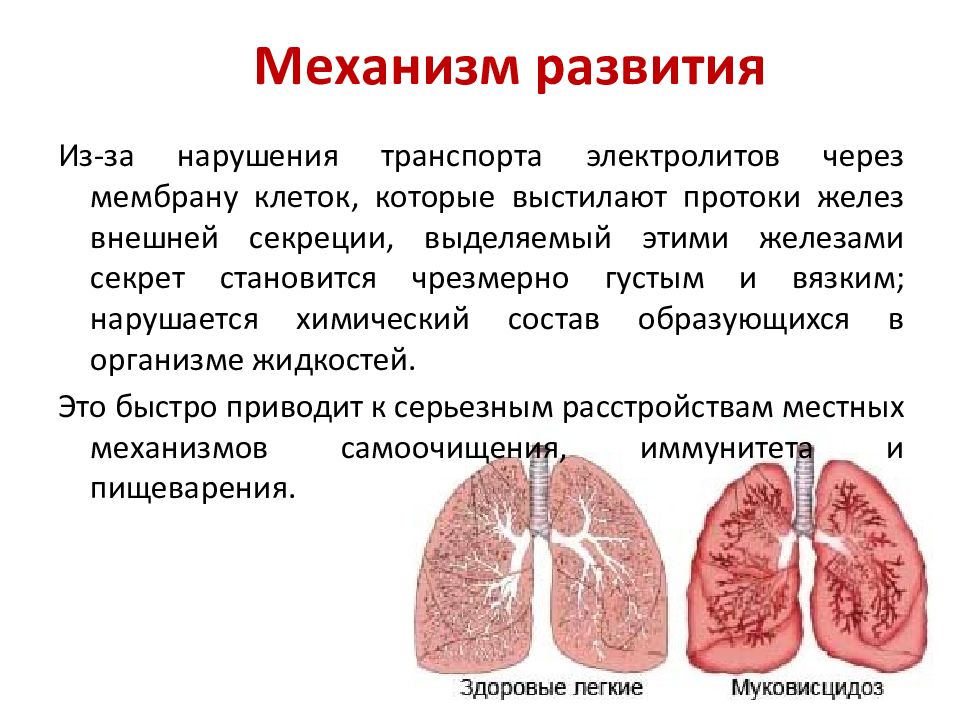 Механизм развития

Из-за нарушения транспорта электролитов через мембрану клеток, которые выстилают протоки желез внешней секреции, выделяемый этими железами секрет становится чрезмерно густым и вязким; нарушается химический состав образующихся в организме жидкостей.

Это быстро приводит к серьезным расстройствам местных механизмов самоочищения, иммунитета и пищеварения.

Здоровые легкие

Муковисцидоз